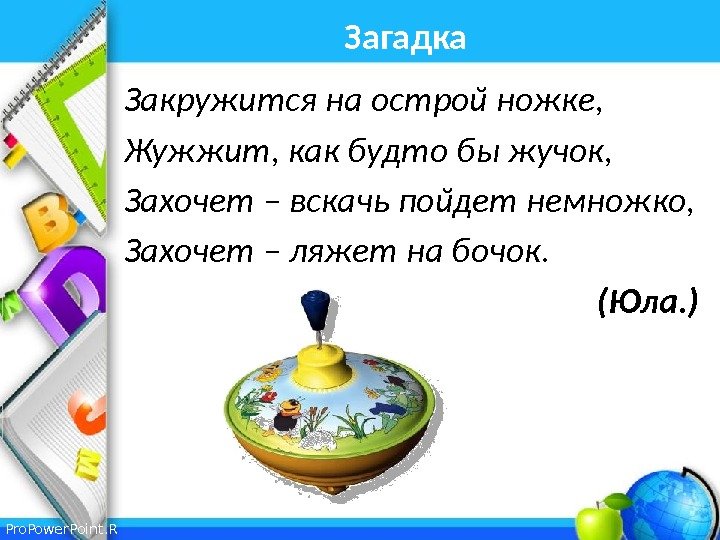 Загадка

Закружится на острой ножке,
Жужжит, как будто бы жучок,
Захочет – вскачь пойдет немножко,
Захочет – ляжет на бочок.

(Юла.)

ProPowerPoint.R